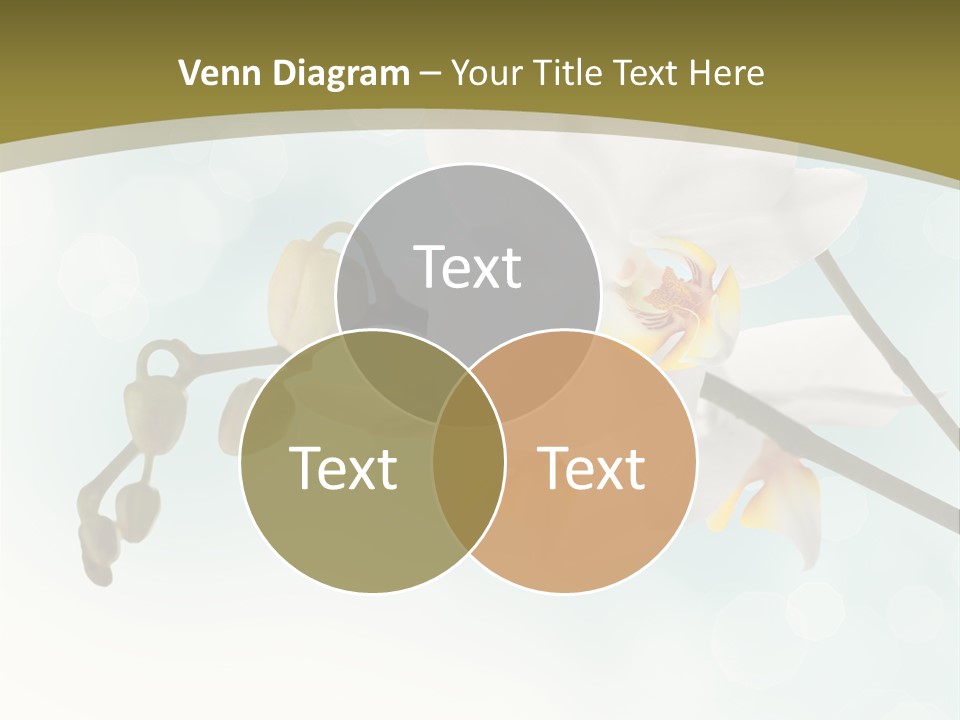 Venn Diagram – Your Title Text Here

Text

Text

Text